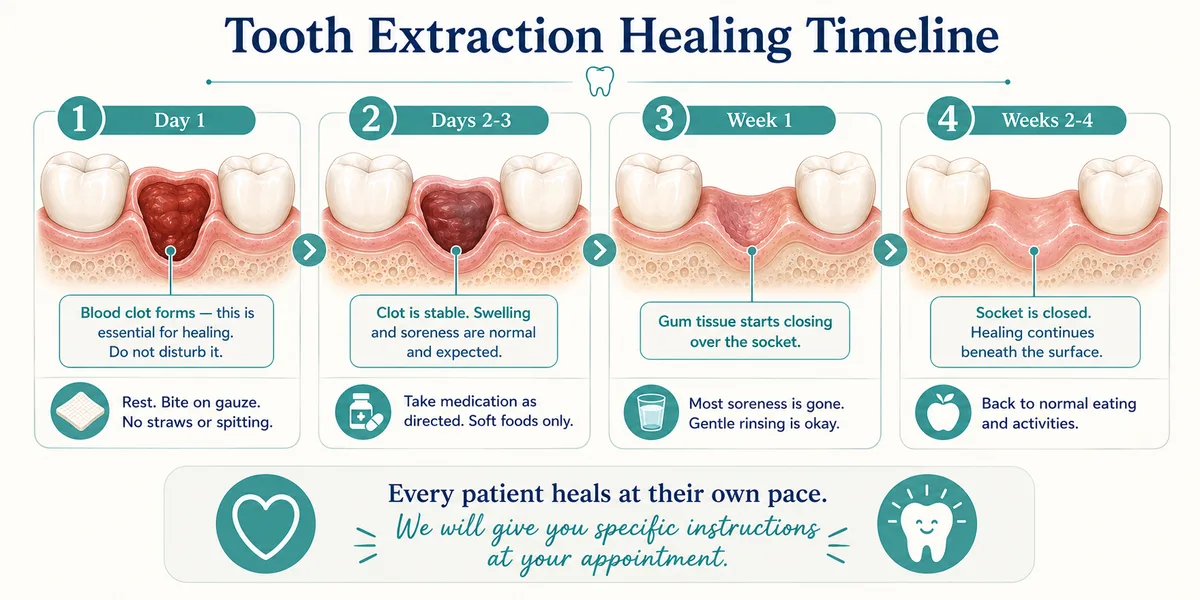 Tooth Extraction Healing Timeline

1 Day 1

Blood clot forms — this is essential for healing. Do not disturb it.

Rest. Bite on gauze. No straws or spitting.

2 Days 2-3

Clot is stable. Swelling and soreness are normal and expected.

Take medication as directed. Soft foods only.

3 Week 1

Gum tissue starts closing over the socket.

Most soreness is gone. Gentle rinsing is okay.

4 Weeks 2-4

Socket is closed. Healing continues beneath the surface.

Back to normal eating and activities.

Every patient heals at their own pace.
We will give you specific instructions at your appointment.